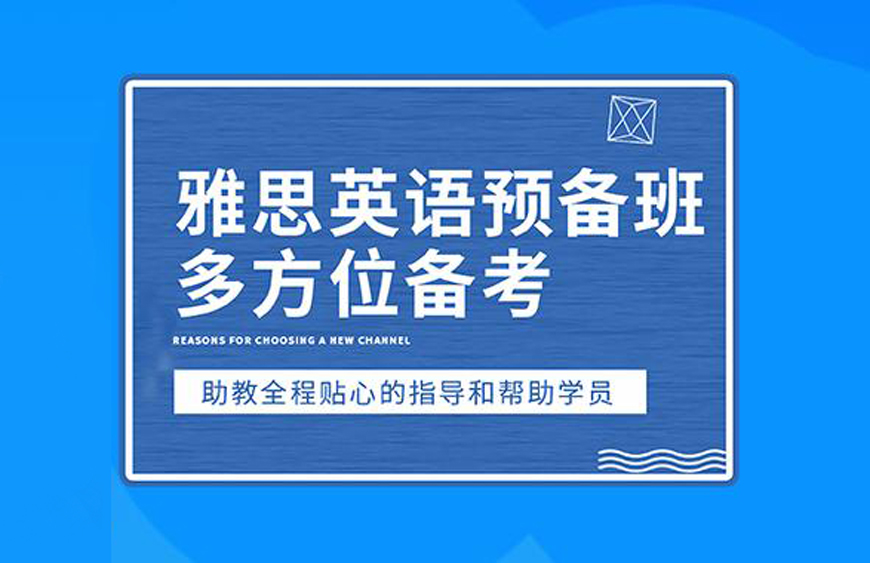 雅思英语预备班
多方位备考

REASONS FOR CHOOSING A NEW CHANNEL

助教全程贴心的指导和帮助学员